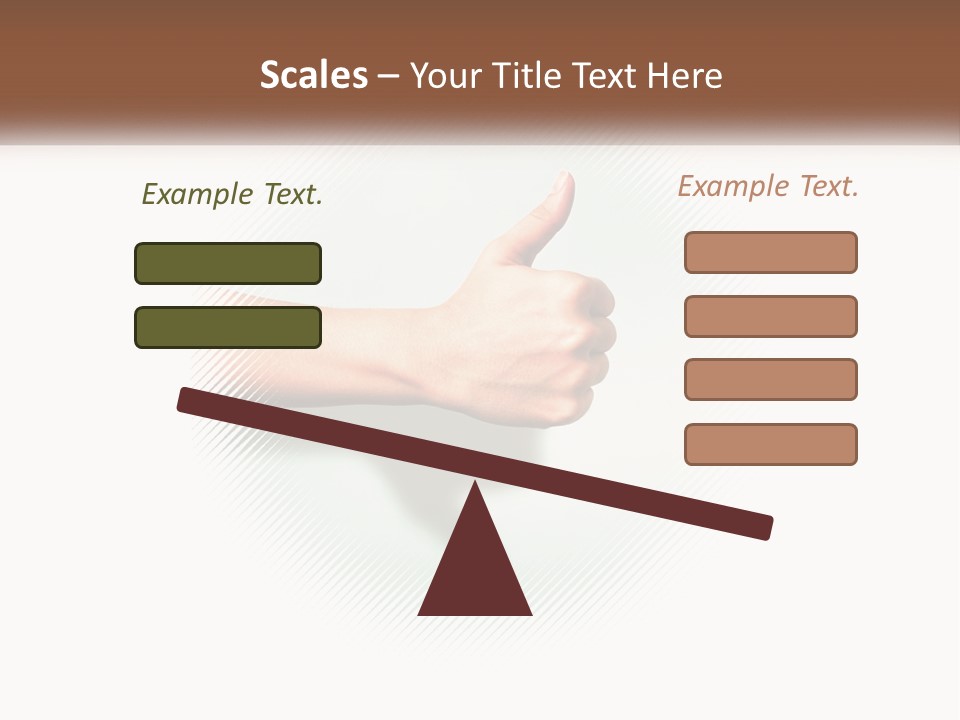 Scales – Your Title Text Here

Example Text.

Example Text.